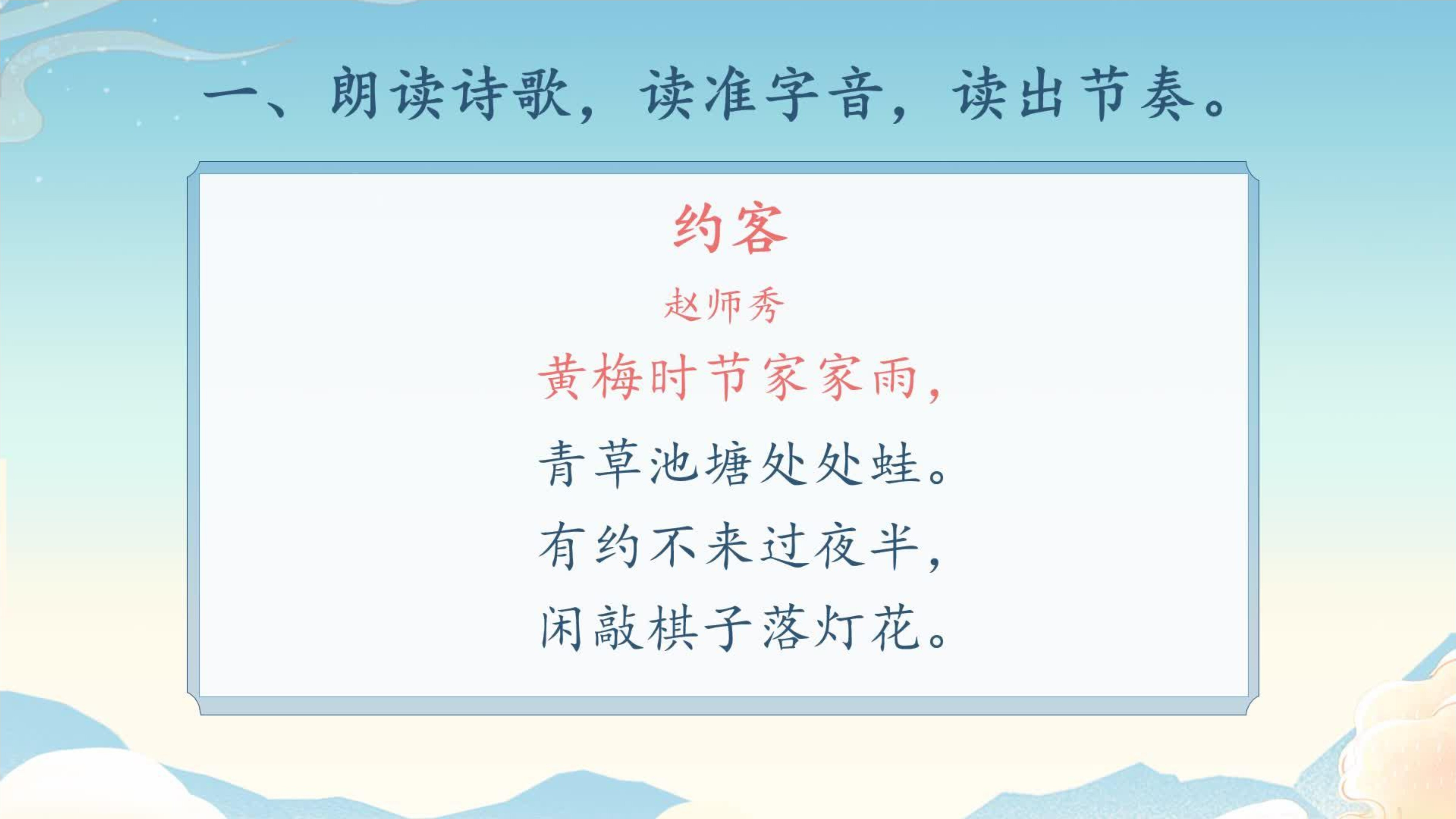 一、朗读诗歌，读准字音，读出节奏。

约客

赵师秀

黄梅时节家家雨，
青草池塘处处蛙。
有约不来过夜半，
闲敲棋子落灯花。